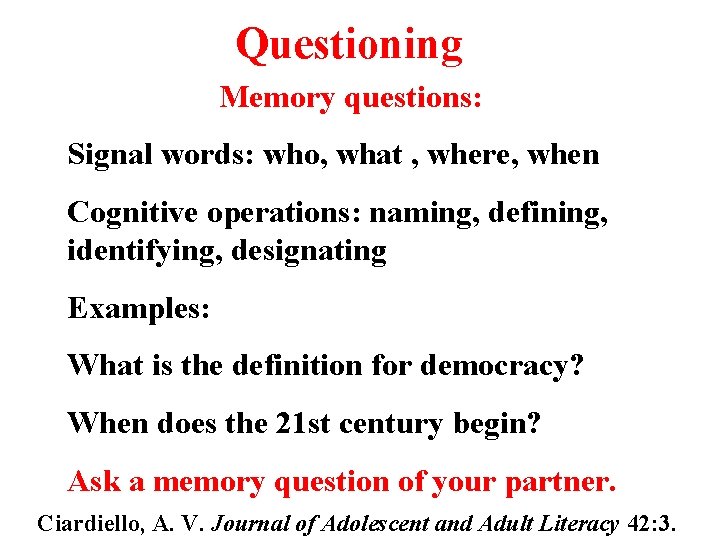 Questioning

Memory questions:

Signal words: who, what , where, when

Cognitive operations: naming, defining, identifying, designating

Examples:

What is the definition for democracy?

When does the 21st century begin?

Ask a memory question of your partner.

Ciardiello, A. V. Journal of Adolescent and Adult Literacy 42:3.